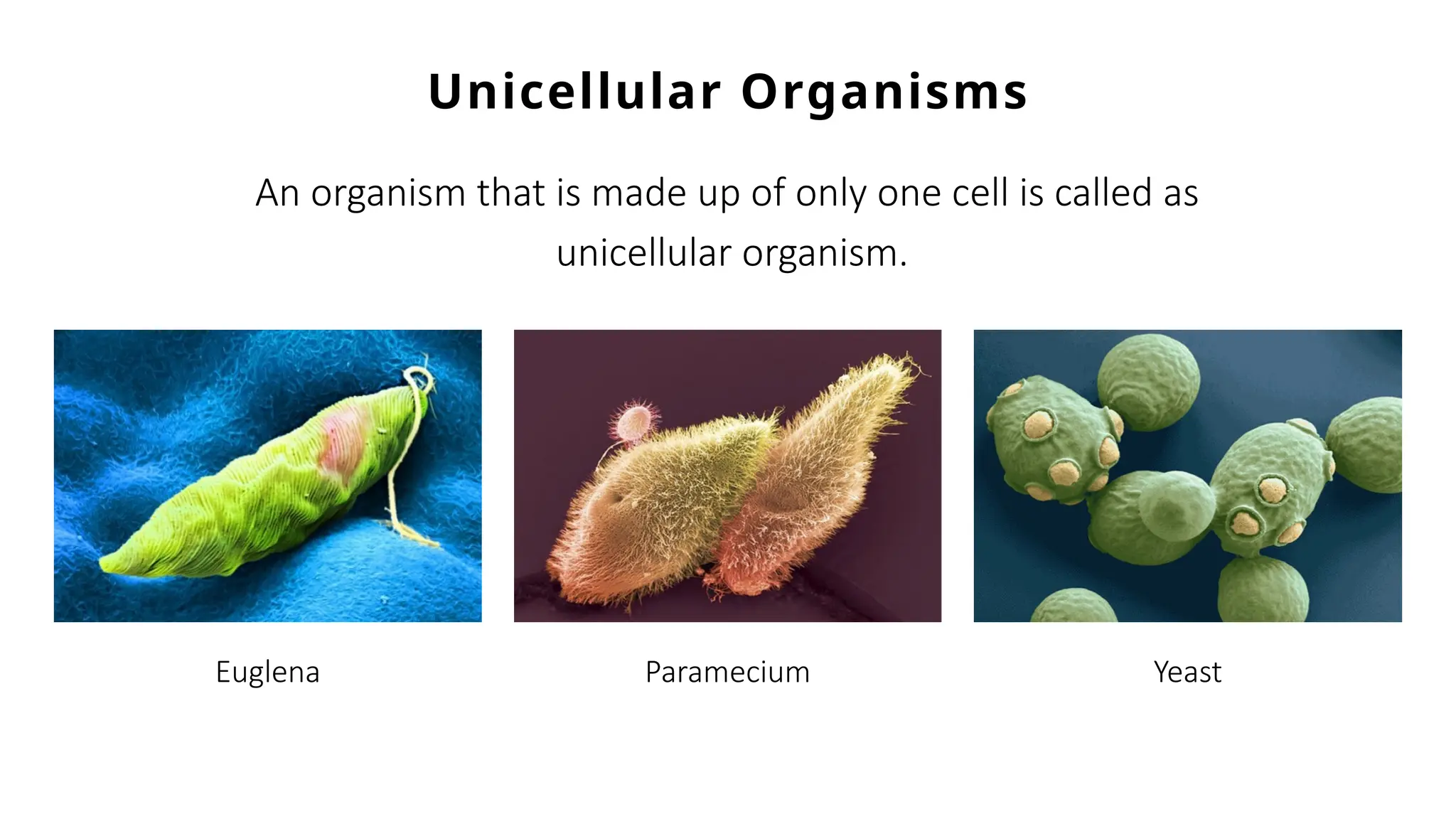 Unicellular Organisms

An organism that is made up of only one cell is called as unicellular organism.

Euglena

Paramecium

Yeast